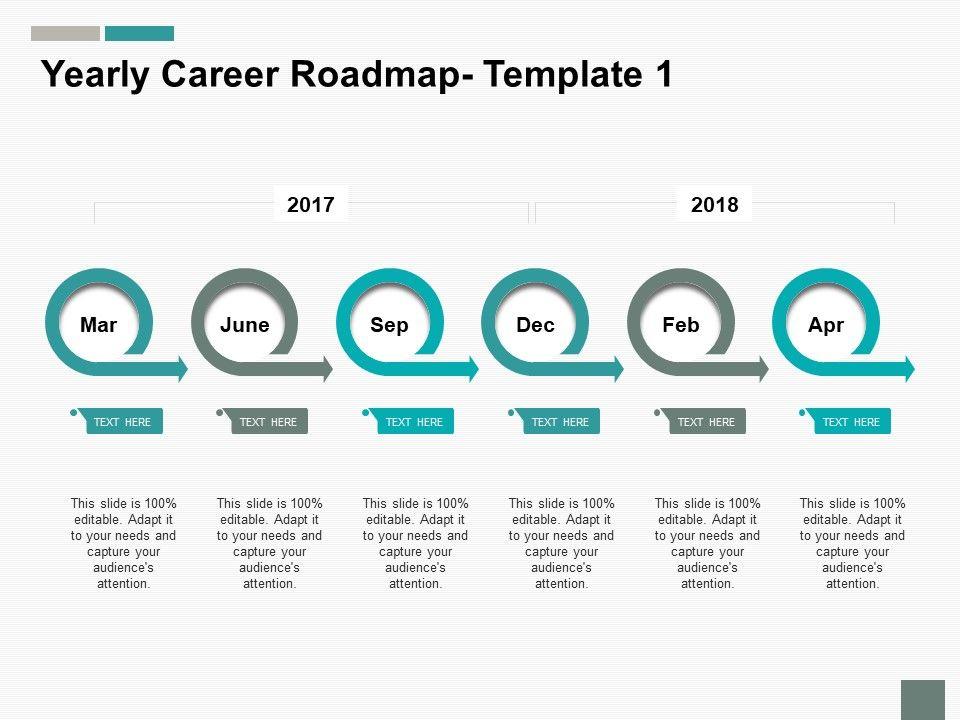 Yearly Career Roadmap- Template 1

2017

2018

Mar

June

Sep

Dec

Feb

Apr

TEXT HERE

TEXT HERE

TEXT HERE

TEXT HERE

TEXT HERE

TEXT HERE

This slide is 100% editable. Adapt it to your needs and capture your audience's attention.

This slide is 100% editable. Adapt it to your needs and capture your audience's attention.

This slide is 100% editable. Adapt it to your needs and capture your audience's attention.

This slide is 100% editable. Adapt it to your needs and capture your audience's attention.

This slide is 100% editable. Adapt it to your needs and capture your audience's attention.

This slide is 100% editable. Adapt it to your needs and capture your audience's attention.